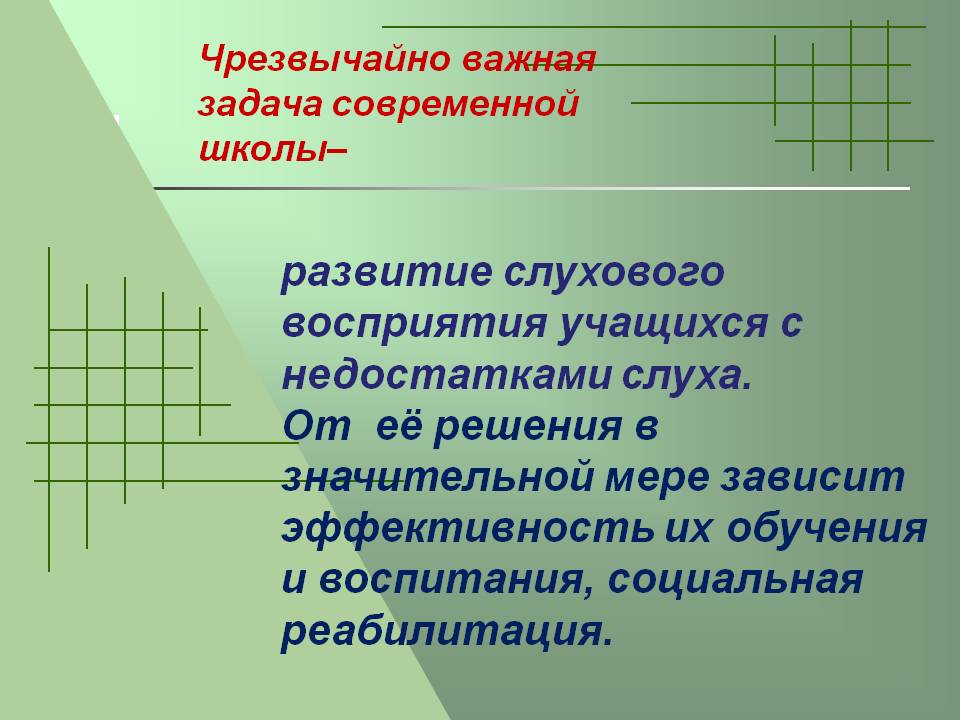 Чрезвычайно важная задача современной школы–

развитие слухового восприятия учащихся с недостатками слуха.
От её решения в значительной мере зависит эффективность их обучения и воспитания, социальная реабилитация.